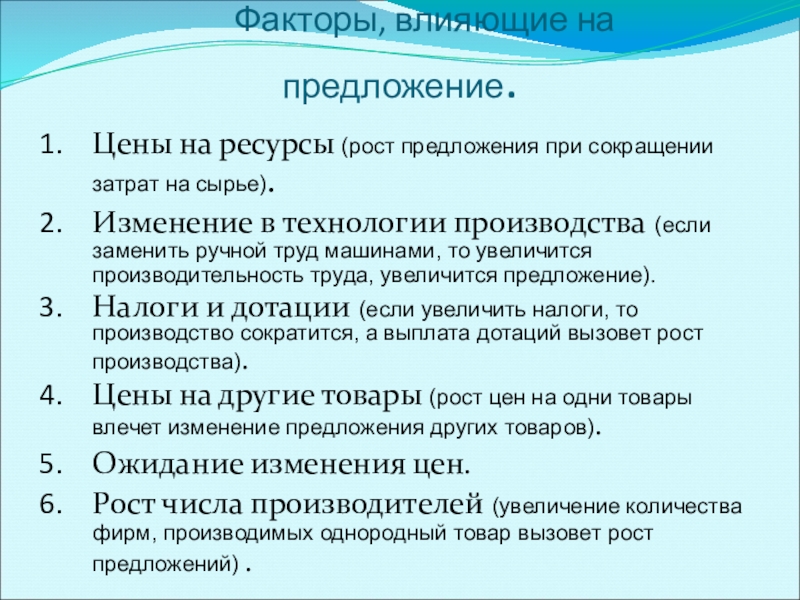 Факторы, влияющие на предложение.

1. Цены на ресурсы (рост предложения при сокращении затрат на сырье).
2. Изменение в технологии производства (если заменить ручной труд машинами, то увеличится производительность труда, увеличится предложение).
3. Налоги и дотации (если увеличить налоги, то производство сократится, а выплата дотаций вызовет рост производства).
4. Цены на другие товары (рост цен на одни товары влечет изменение предложения других товаров).
5. Ожидание изменения цен.
6. Рост числа производителей (увеличение количества фирм, производимых однородный товар вызовет рост предложений) .